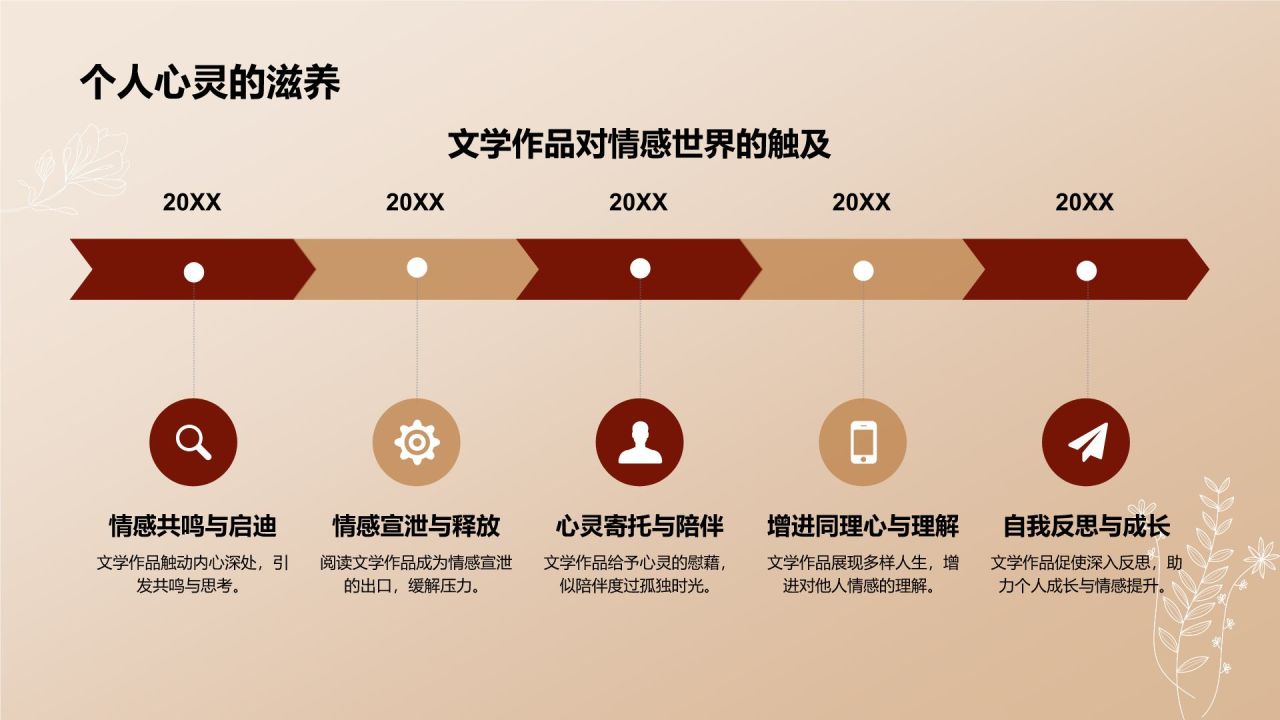 个人心灵的滋养

文学作品对情感世界的触及

20XX

20XX

20XX

20XX

20XX

情感共鸣与启迪

文学作品触动内心深处，引发共鸣与思考。

情感宣泄与释放

阅读文学作品成为情感宣泄的出口，缓解压力。

心灵寄托与陪伴

文学作品给予心灵的慰藉，似陪伴度过孤独时光。

增进同理心与理解

文学作品展现多样人生，增进对他人情感的理解。

自我反思与成长

文学作品促使深入反思，助力个人成长与情感提升。